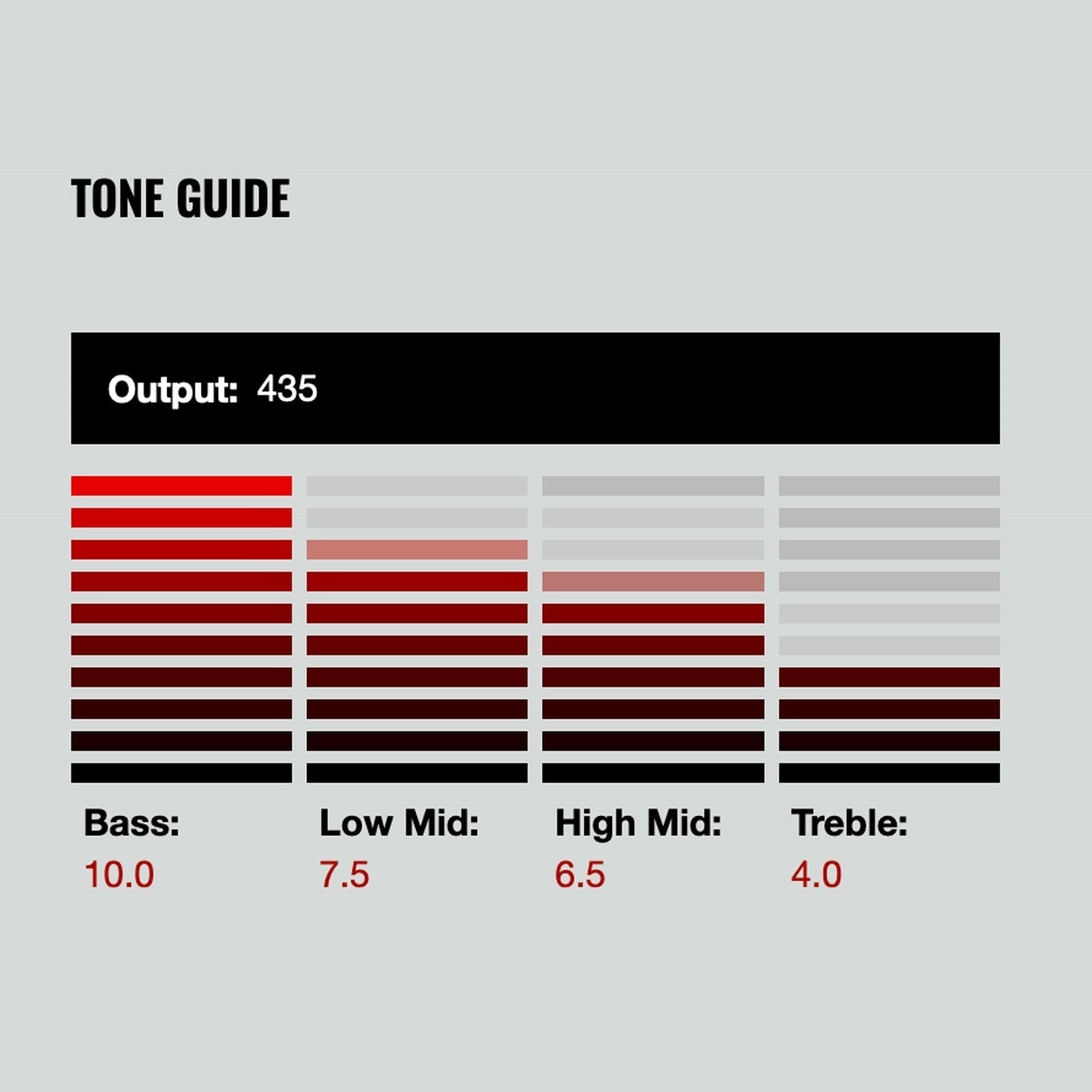 TONE GUIDE

Output: 435

Bass:
10.0

Low Mid:
7.5

High Mid:
6.5

Treble:
4.0